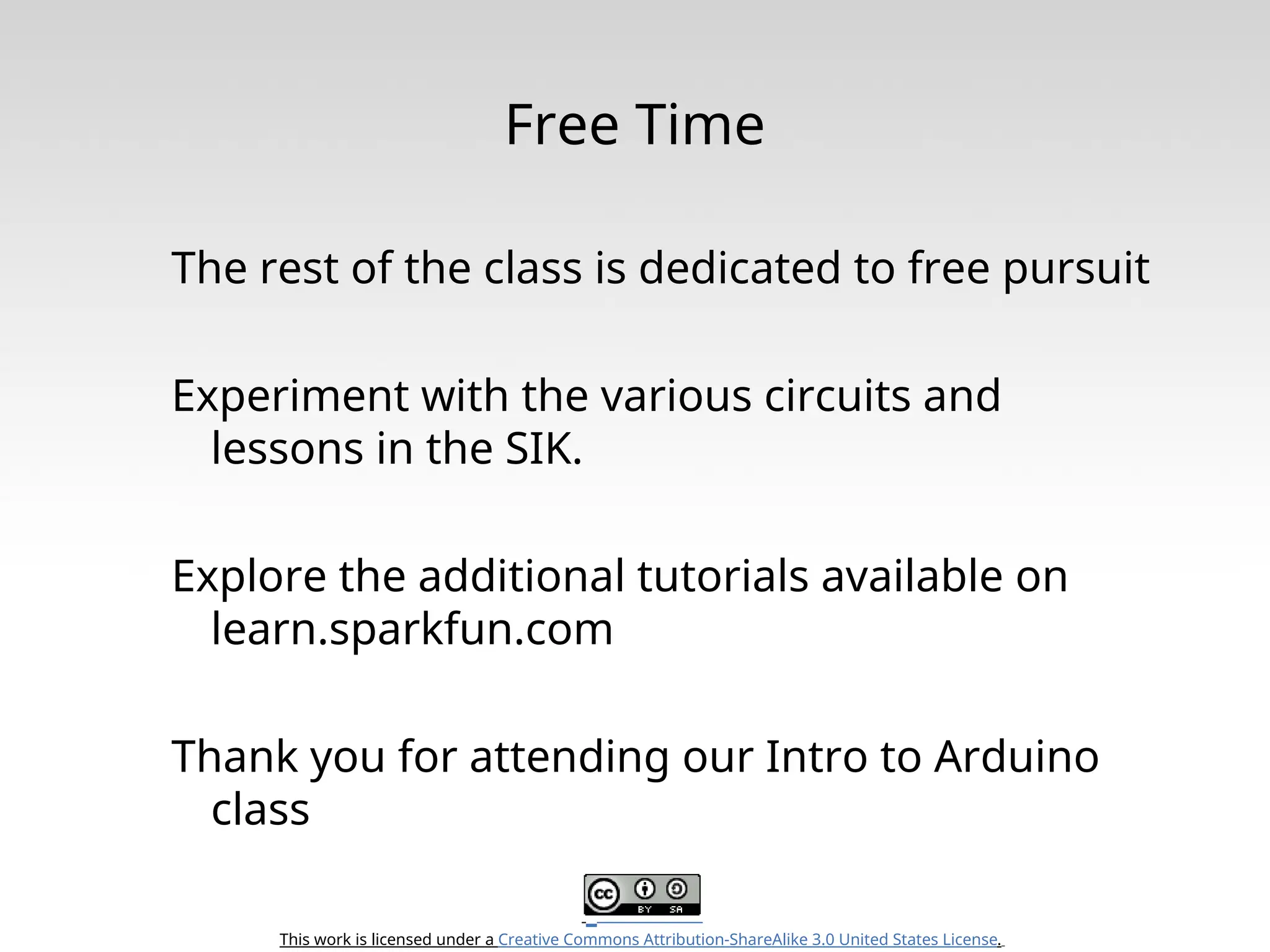 Free Time

The rest of the class is dedicated to free pursuit

Experiment with the various circuits and lessons in the SIK.

Explore the additional tutorials available on learn.sparkfun.com

Thank you for attending our Intro to Arduino class

cc BY SA

This work is licensed under a Creative Commons Attribution-ShareAlike 3.0 United States License.